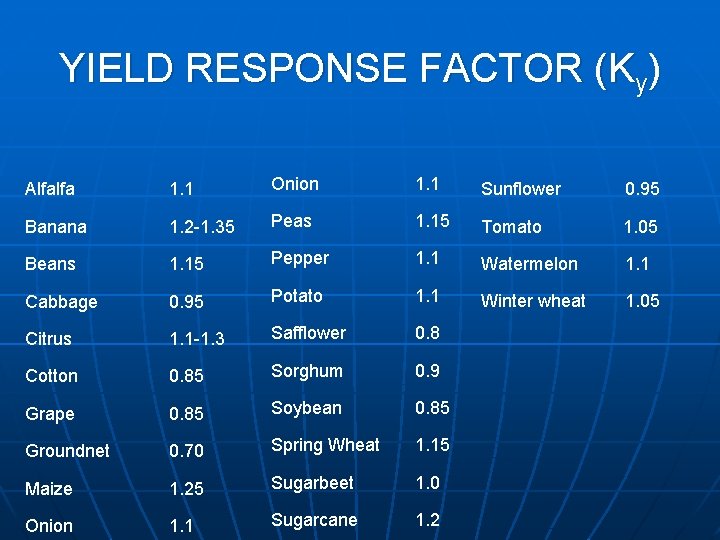 YIELD RESPONSE FACTOR ($K_y$)

| | |
|---|---|
| Alfalfa | 1.1 |
| Banana | 1.2-1.35 |
| Beans | 1.15 |
| Cabbage | 0.95 |
| Citrus | 1.1-1.3 |
| Cotton | 0.85 |
| Grape | 0.85 |
| Groundnet | 0.70 |
| Maize | 1.25 |
| Onion | 1.1 |

| | |
|---|---|
| Onion | 1.1 |
| Peas | 1.15 |
| Pepper | 1.1 |
| Potato | 1.1 |
| Safflower | 0.8 |
| Sorghum | 0.9 |
| Soybean | 0.85 |
| Spring Wheat | 1.15 |
| Sugarbeet | 1.0 |
| Sugarcane | 1.2 |

| | |
|---|---|
| Sunflower | 0.95 |
| Tomato | 1.05 |
| Watermelon | 1.1 |
| Winter wheat | 1.05 |